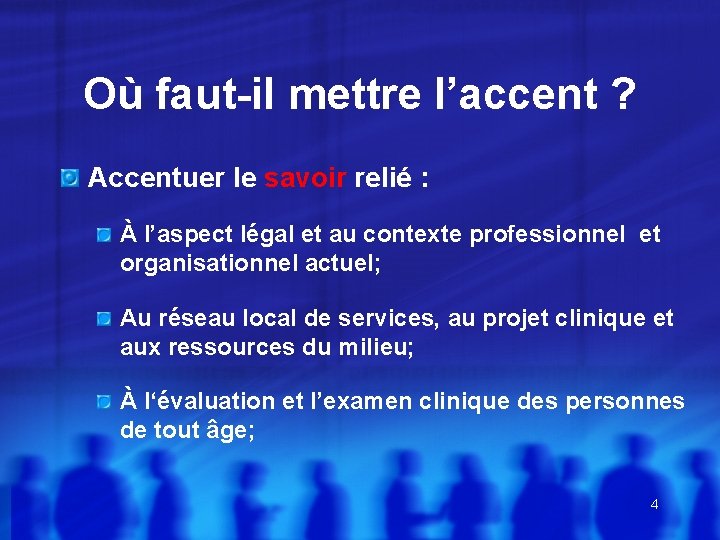 Où faut-il mettre l’accent ?

Accentuer le savoir relié :

À l’aspect légal et au contexte professionnel et organisationnel actuel;

Au réseau local de services, au projet clinique et aux ressources du milieu;

À l‘évaluation et l’examen clinique des personnes de tout âge;

4